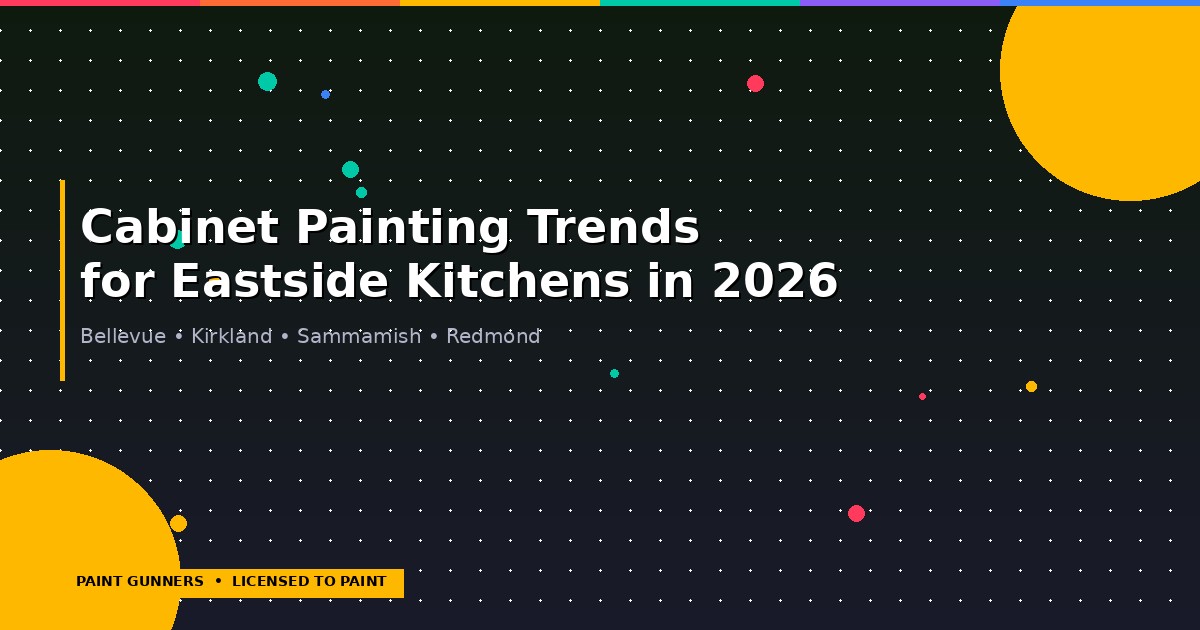 Cabinet Painting Trends for Eastside Kitchens in 2026

Bellevue • Kirkland • Sammamish • Redmond

PAINT GUNNERS • LICENSED TO PAINT